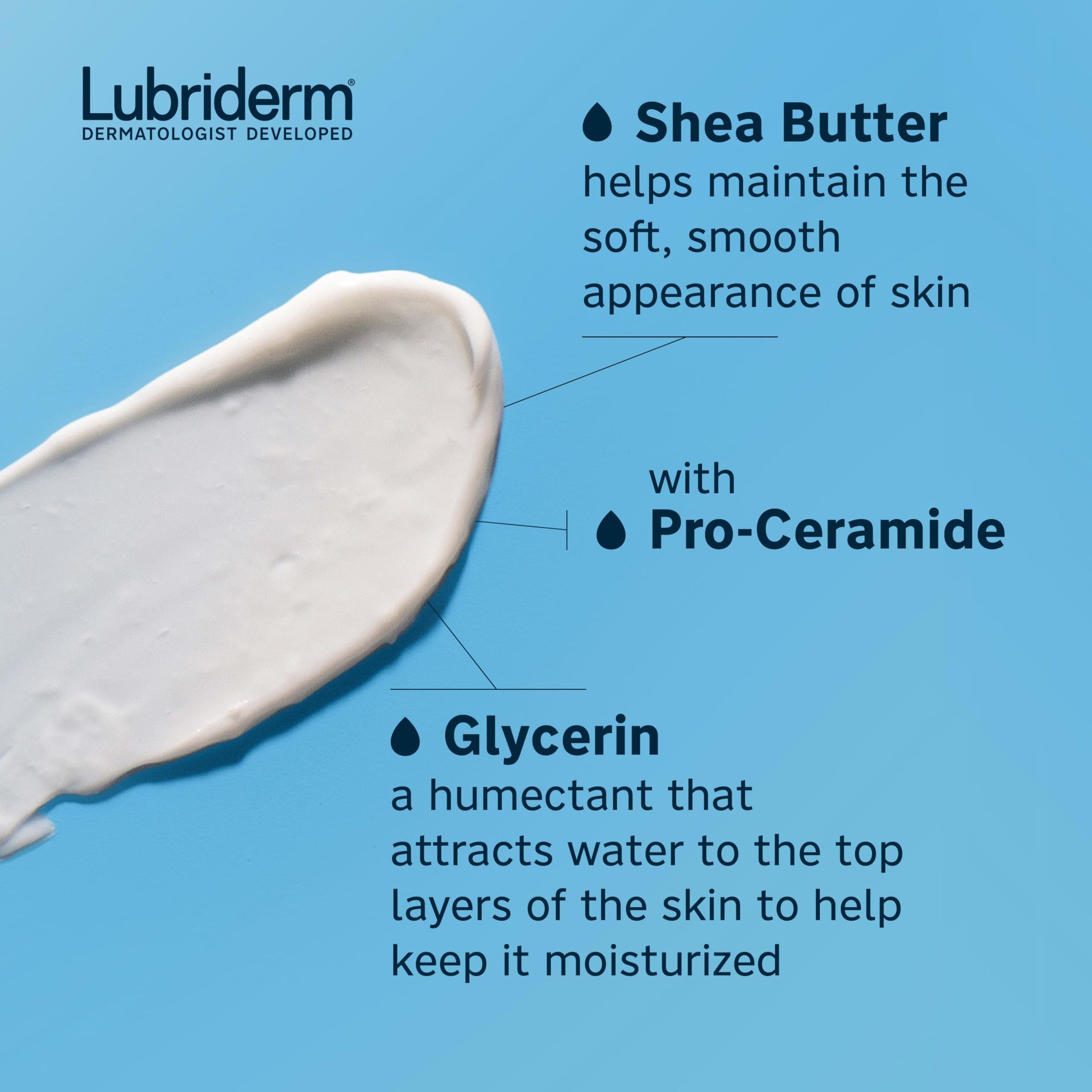 Lubriderm®
DERMATOLOGIST DEVELOPED

Shea Butter
helps maintain the soft, smooth appearance of skin

with
Pro-Ceramide

Glycerin
a humectant that attracts water to the top layers of the skin to help keep it moisturized